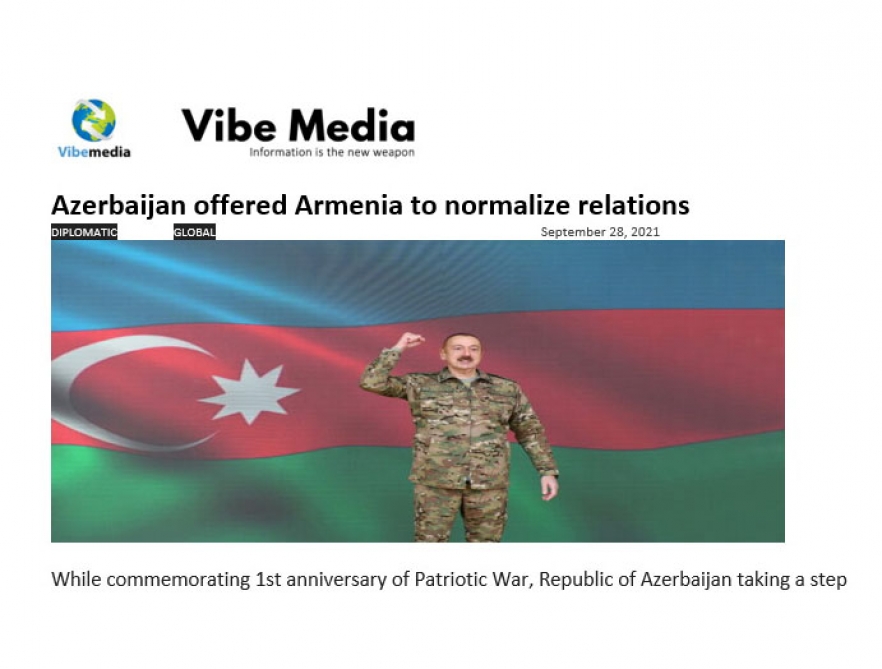 Vibemedia

Vibe Media
Information is the new weapon

Azerbaijan offered Armenia to normalize relations

DIPLOMATIC GLOBAL September 28, 2021

While commemorating 1st anniversary of Patriotic War, Republic of Azerbaijan taking a step